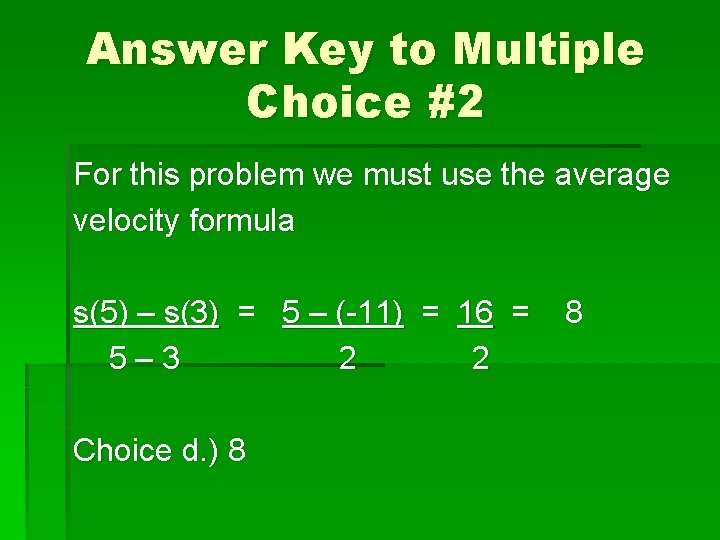 Answer Key to Multiple Choice #2

For this problem we must use the average velocity formula

$\frac{s(5) - s(3)}{5 - 3} = \frac{5 - (-11)}{2} = \frac{16}{2} = 8$

Choice d.) 8